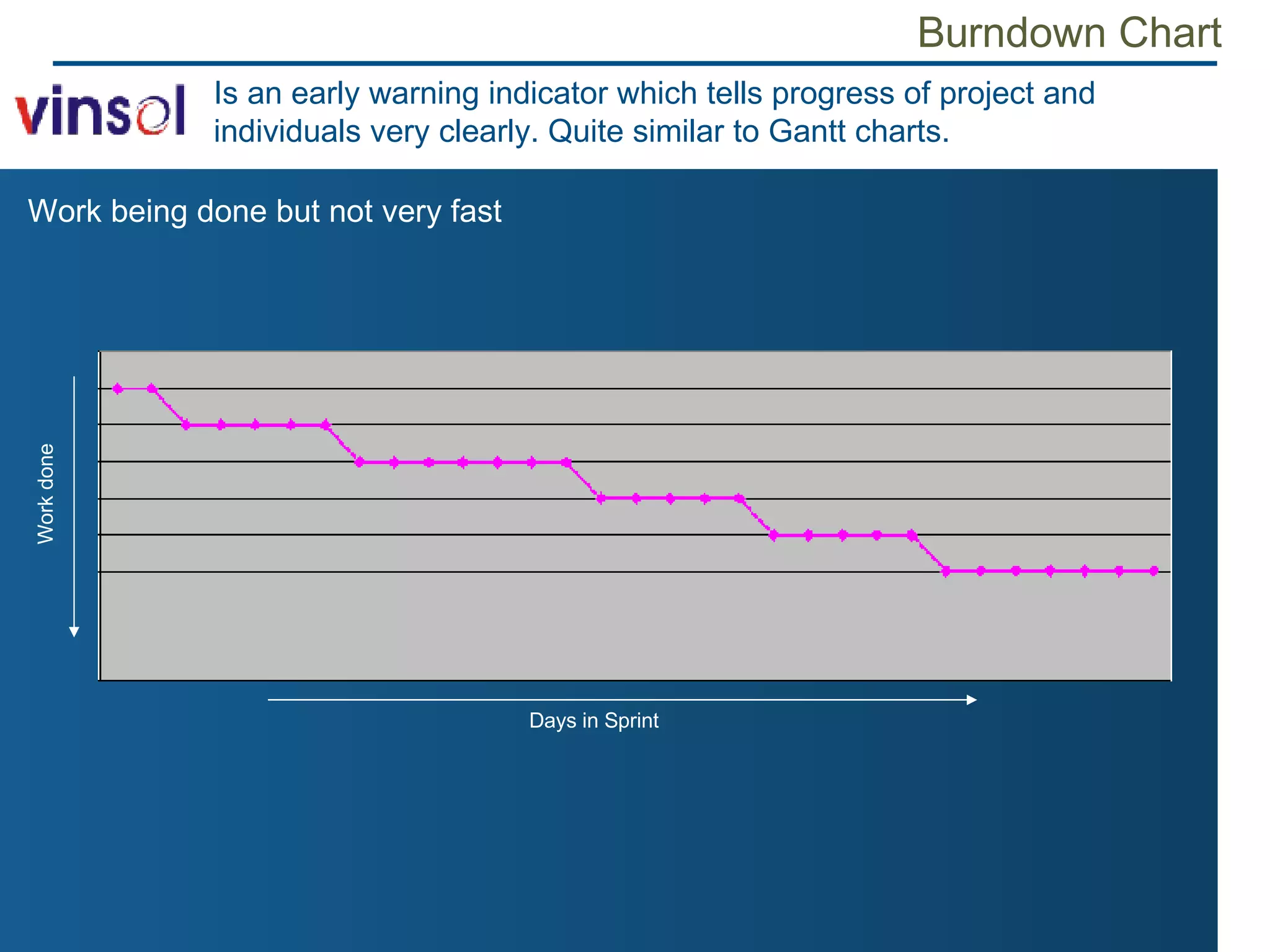 Burndown Chart

vinsol

Is an early warning indicator which tells progress of project and individuals very clearly. Quite similar to Gantt charts.

Work being done but not very fast

Work done

Days in Sprint